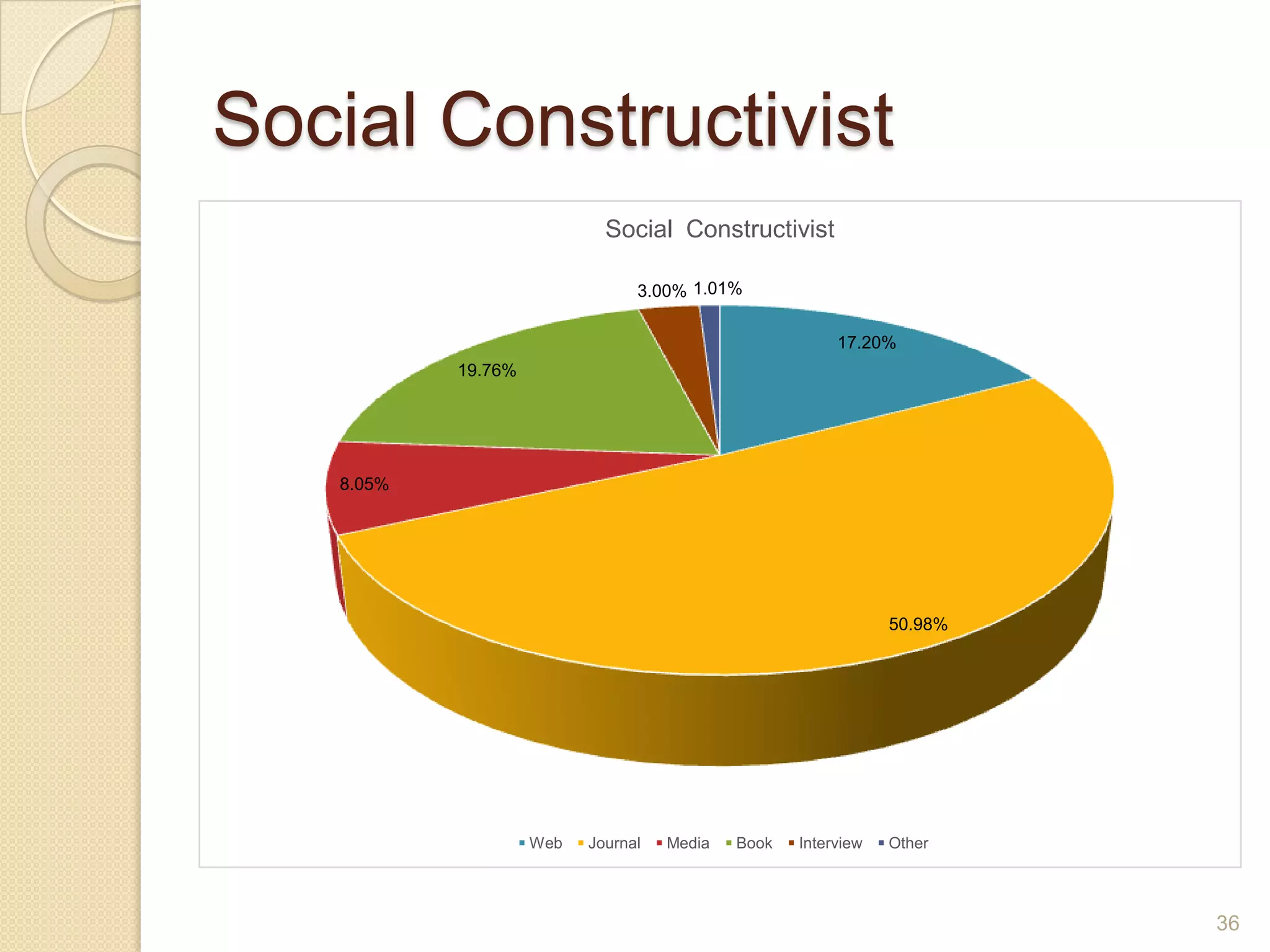 Social Constructivist

Social Constructivist

3.00% 1.01%

17.20%

19.76%

8.05%

50.98%

Web Journal Media Book Interview Other

36